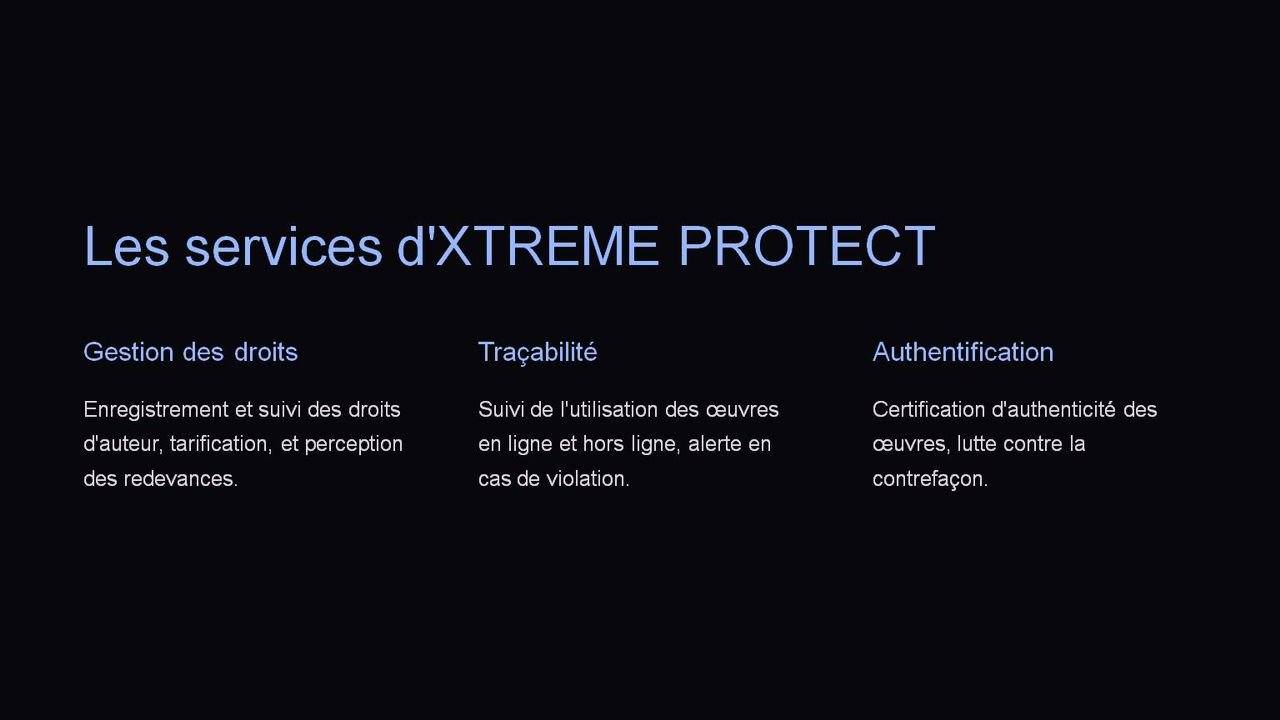 Les services d'XTREME PROTECT

Gestion des droits

Enregistrement et suivi des droits d'auteur, tarification, et perception des redevances.

Traçabilité

Suivi de l'utilisation des œuvres en ligne et hors ligne, alerte en cas de violation.

Authentification

Certification d'authenticité des œuvres, lutte contre la contrefaçon.